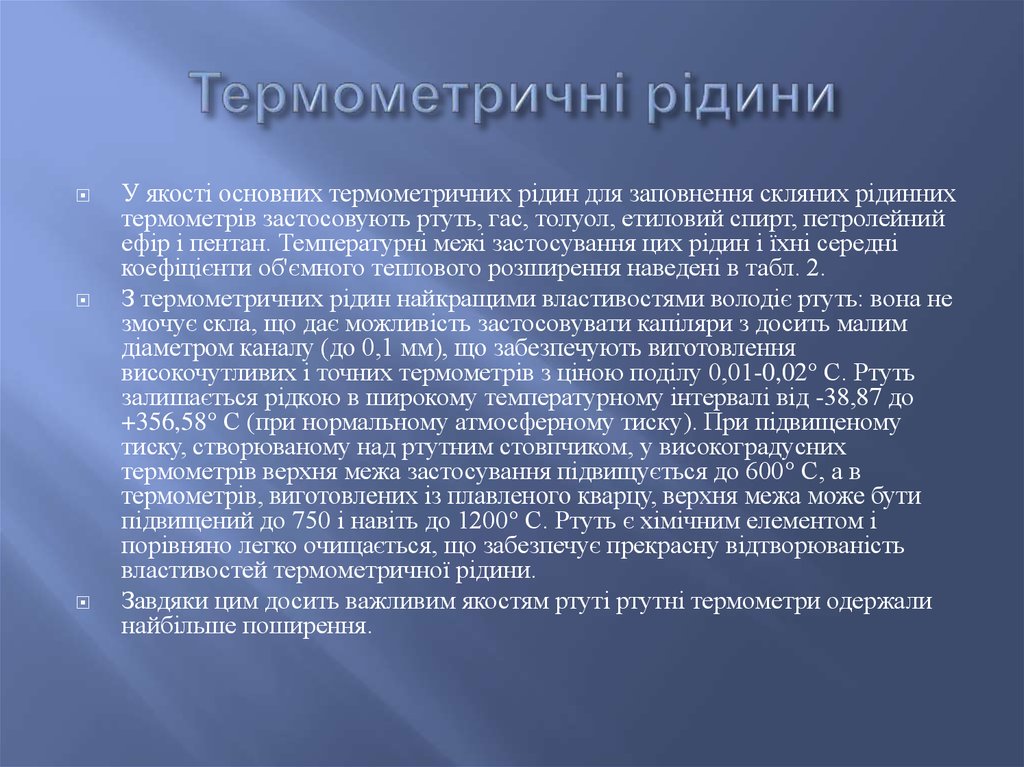 Термометричні рідини

У якості основних термометричних рідин для заповнення скляних рідинних термометрів застосовують ртуть, гас, толуол, етиловий спирт, петролейний ефір і пентан. Температурні межі застосування цих рідин і їхні середні коефіцієнти об'ємного теплового розширення наведені в табл. 2.

З термометричних рідин найкращими властивостями володіє ртуть: вона не змочує скла, що дає можливість застосовувати капіляри з досить малим діаметром каналу (до 0,1 мм), що забезпечують виготовлення високочутливих і точних термометрів з ціною поділу 0,01-0,02° С. Ртуть залишається рідкою в широкому температурному інтервалі від -38,87 до +356,58° С (при нормальному атмосферному тиску). При підвищеному тиску, створюваному над ртутним стовпчиком, у високоградусних термометрів верхня межа застосування підвищується до 600° С, а в термометрів, виготовлених із плавленого кварцу, верхня межа може бути підвищений до 750 і навіть до 1200° С. Ртуть є хімічним елементом і порівняно легко очищається, що забезпечує прекрасну відтворюваність властивостей термометричної рідини.

Завдяки цим досить важливим якостям ртуті ртутні термометри одержали найбільше поширення.